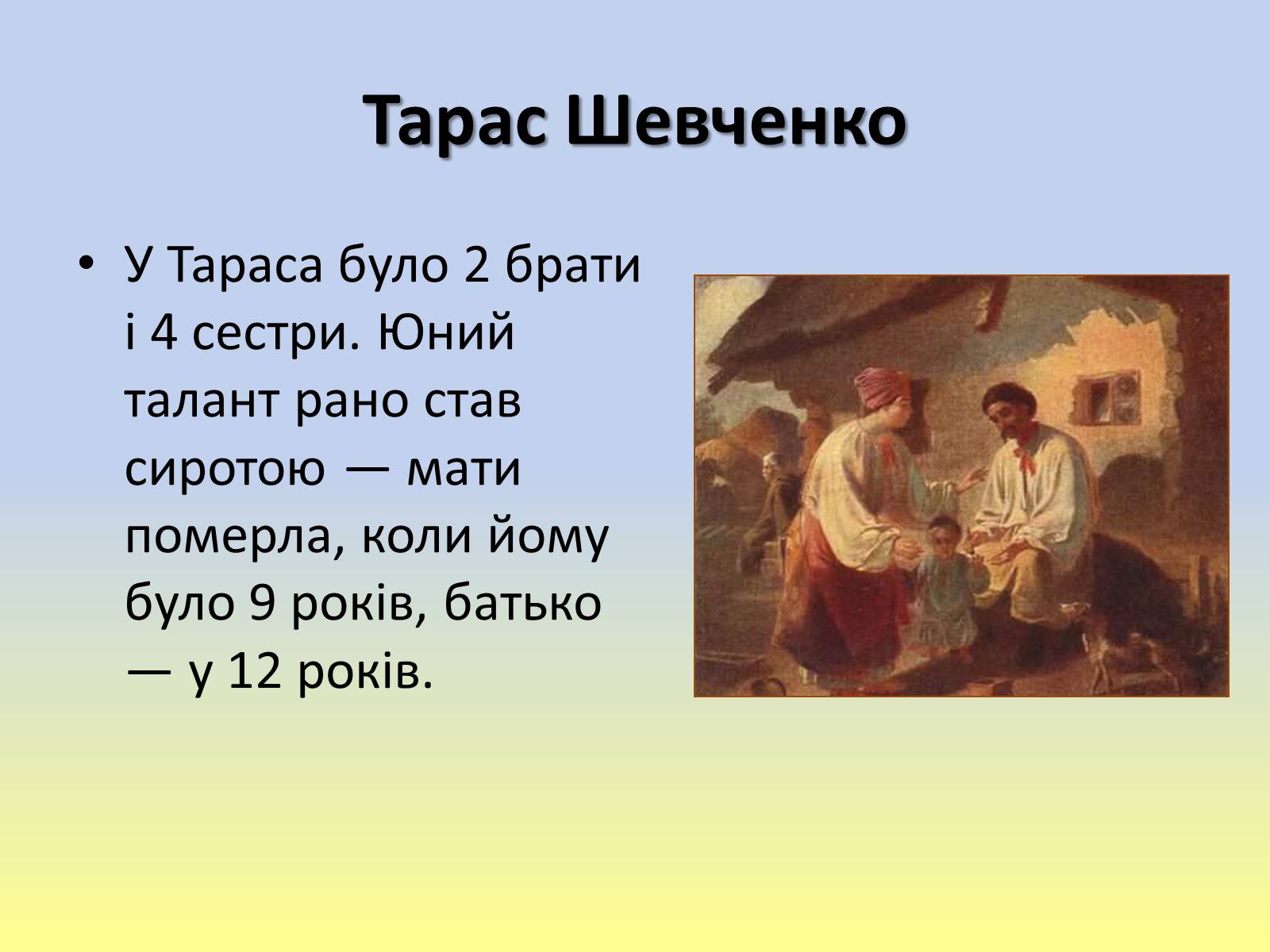 Тарас Шевченко

• У Тараса було 2 брати і 4 сестри. Юний талант рано став сиротою — мати померла, коли йому було 9 років, батько — у 12 років.